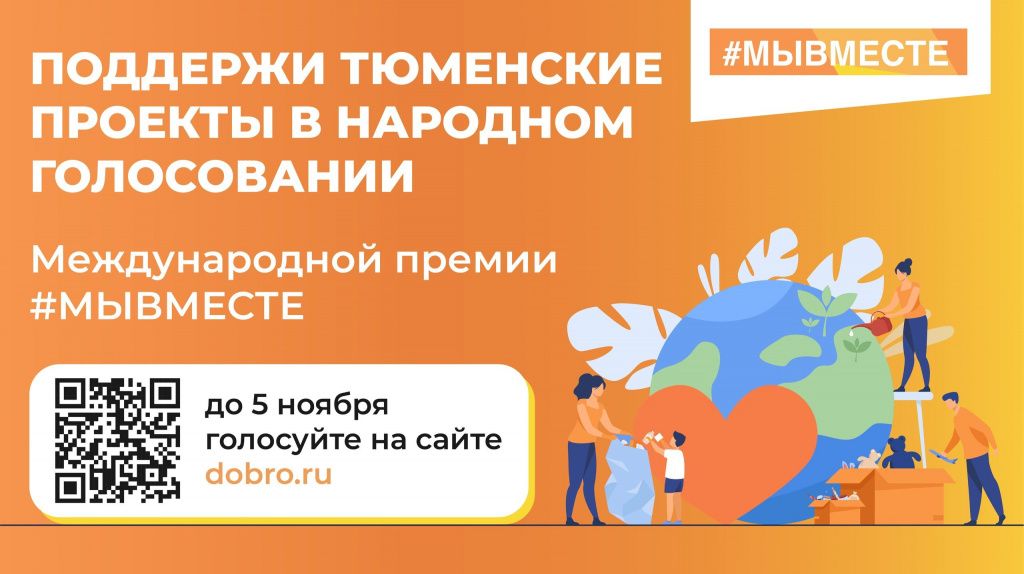 ПОДДЕРЖИ ТЮМЕНСКИЕ ПРОЕКТЫ В НАРОДНОМ ГОЛОСОВАНИИ

#МЫВМЕСТЕ

Международной премии #МЫВМЕСТЕ

до 5 ноября голосуйте на сайте dobro.ru